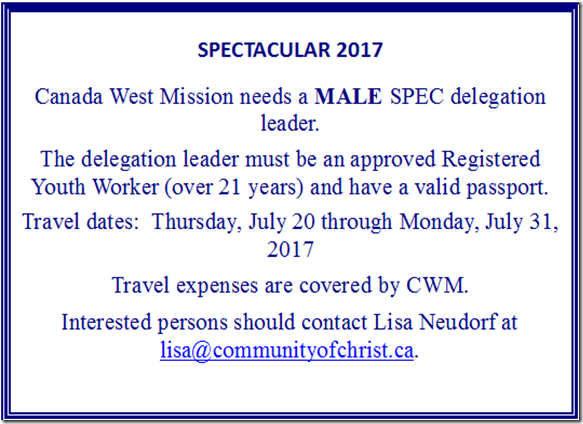 SPECTACULAR 2017

Canada West Mission needs a MALE SPEC delegation leader.

The delegation leader must be an approved Registered Youth Worker (over 21 years) and have a valid passport.

Travel dates: Thursday, July 20 through Monday, July 31, 2017

Travel expenses are covered by CWM.

Interested persons should contact Lisa Neudorf at lisa@communityofchrist.ca.